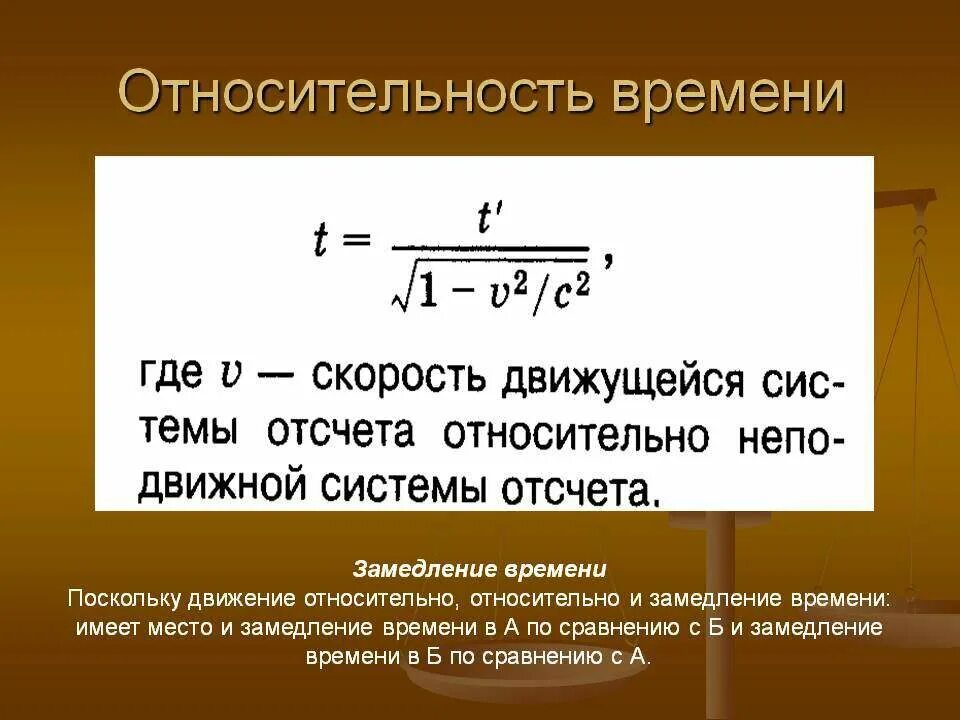 Относительность времени

$t = \frac{t'}{\sqrt{1 - v^2/c^2}}$,

где $v$ — скорость движущейся системы отсчета относительно неподвижной системы отсчета.

Замедление времени
Поскольку движение относительно, относительно и замедление времени: имеет место и замедление времени в А по сравнению с Б и замедление времени в Б по сравнению с А.